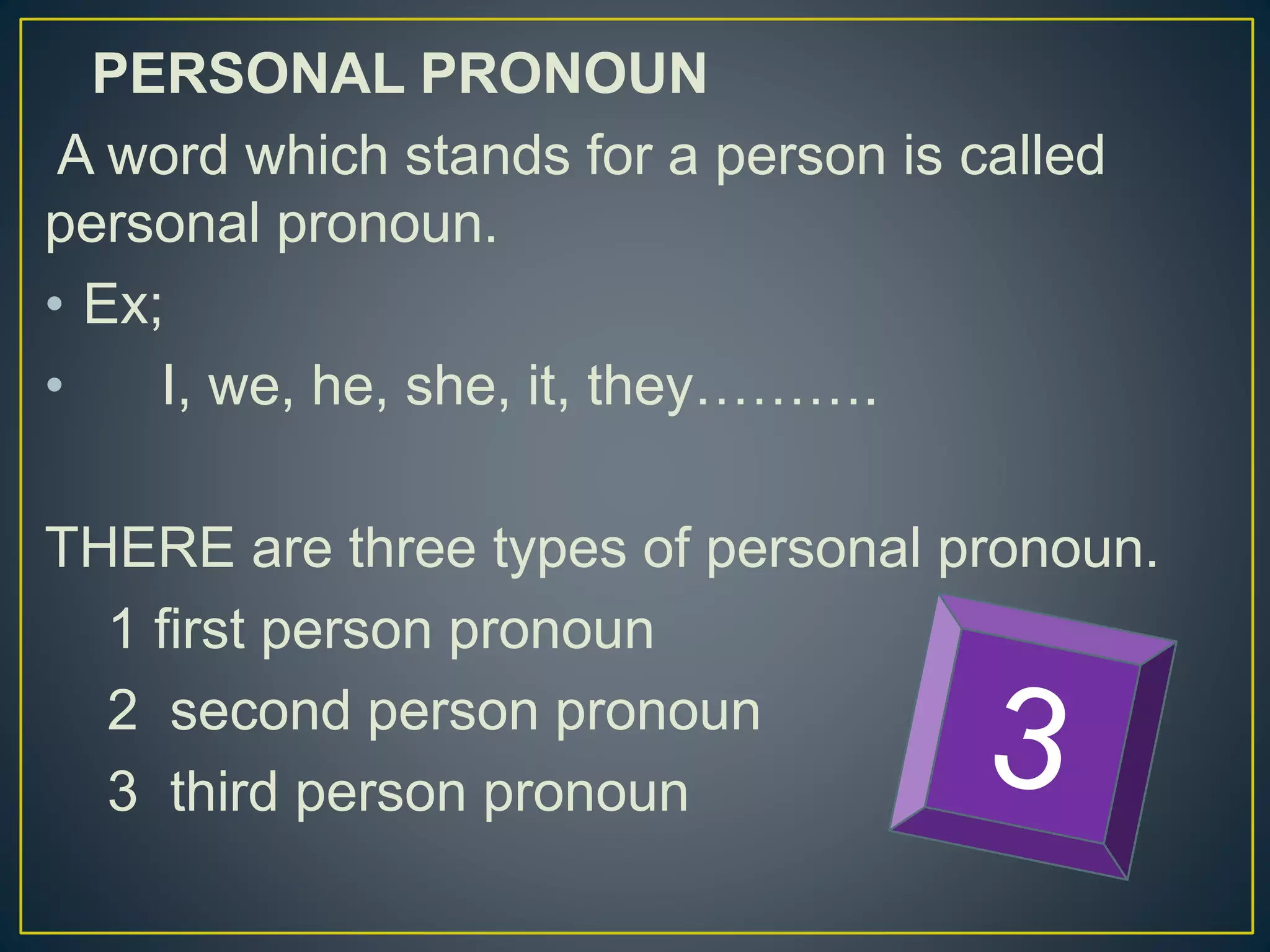 PERSONAL PRONOUN

A word which stands for a person is called personal pronoun.

• Ex;

• I, we, he, she, it, they……….

THERE are three types of personal pronoun.

1 first person pronoun

2 second person pronoun

3 third person pronoun

3